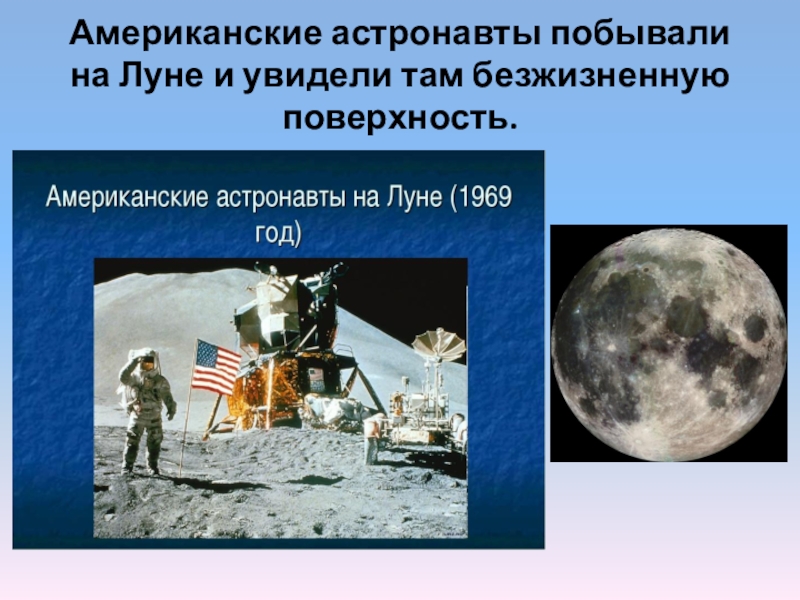 Американские астронавты побывали на Луне и увидели там безжизненную поверхность.

Американские астронавты на Луне (1969 год)